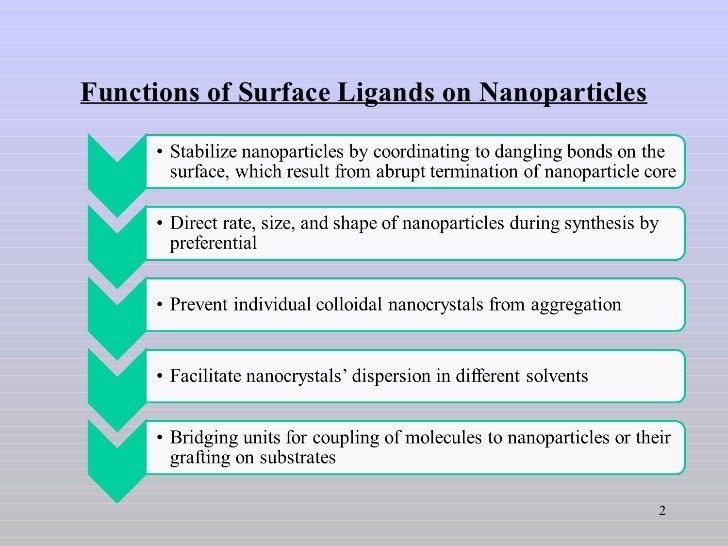 Functions of Surface Ligands on Nanoparticles

• Stabilize nanoparticles by coordinating to dangling bonds on the surface, which result from abrupt termination of nanoparticle core

• Direct rate, size, and shape of nanoparticles during synthesis by preferential

• Prevent individual colloidal nanocrystals from aggregation

• Facilitate nanocrystals' dispersion in different solvents

• Bridging units for coupling of molecules to nanoparticles or their grafting on substrates

2